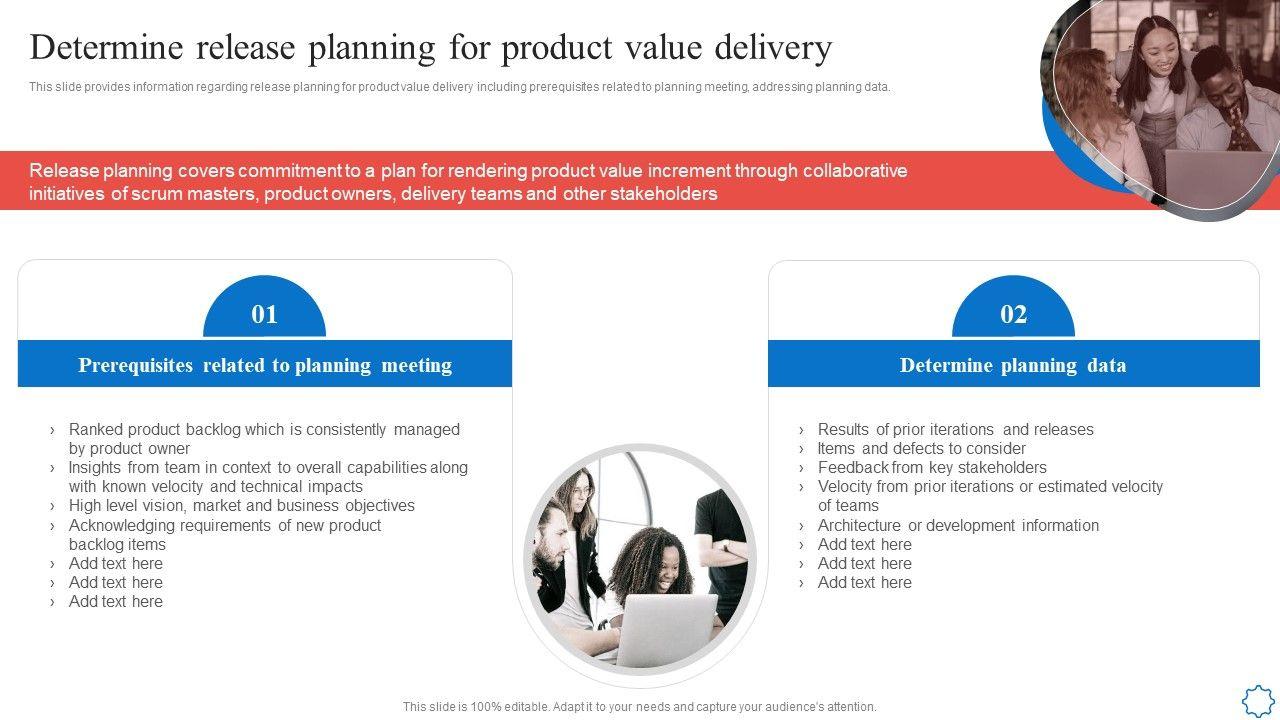 Determine release planning for product value delivery

This slide provides information regarding release planning for product value delivery including prerequisites related to planning meeting, addressing planning data.

Release planning covers commitment to a plan for rendering product value increment through collaborative initiatives of scrum masters, product owners, delivery teams and other stakeholders

01

Prerequisites related to planning meeting

› Ranked product backlog which is consistently managed by product owner
› Insights from team in context to overall capabilities along with known velocity and technical impacts
› High level vision, market and business objectives
› Acknowledging requirements of new product backlog items
› Add text here
› Add text here
› Add text here

02

Determine planning data

› Results of prior iterations and releases
› Items and defects to consider
› Feedback from key stakeholders
› Velocity from prior iterations or estimated velocity of teams
› Architecture or development information
› Add text here
› Add text here
› Add text here

This slide is 100% editable. Adapt it to your needs and capture your audience's attention.